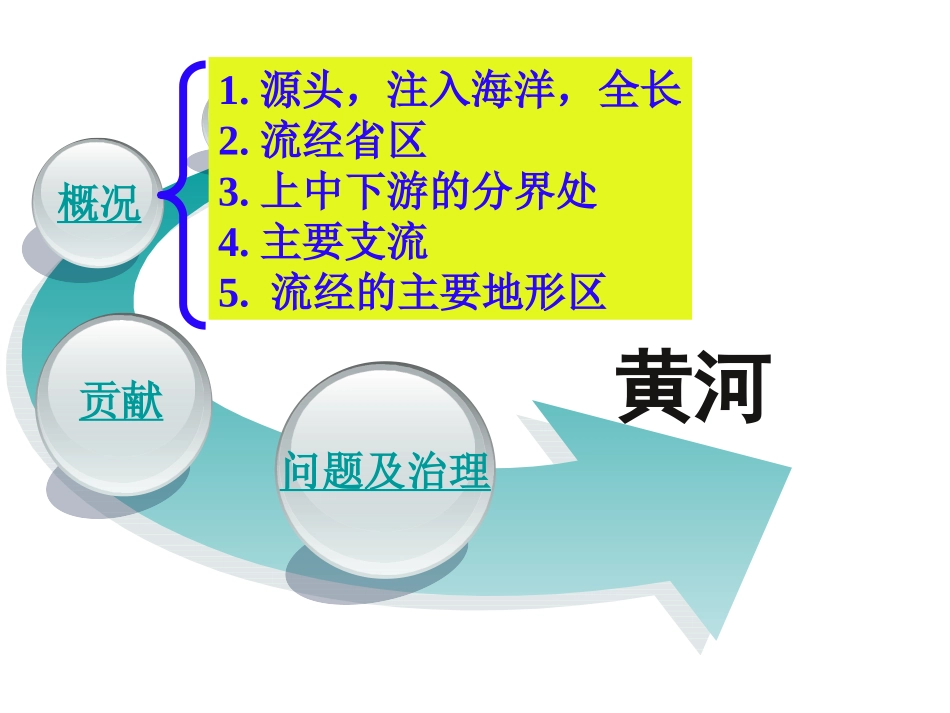 1. 源头，注入海洋，全长
2. 流经省区
3. 上中下游的分界处
4. 主要支流
5. 流经的主要地形区

概况

贡献

问题及治理

黄河